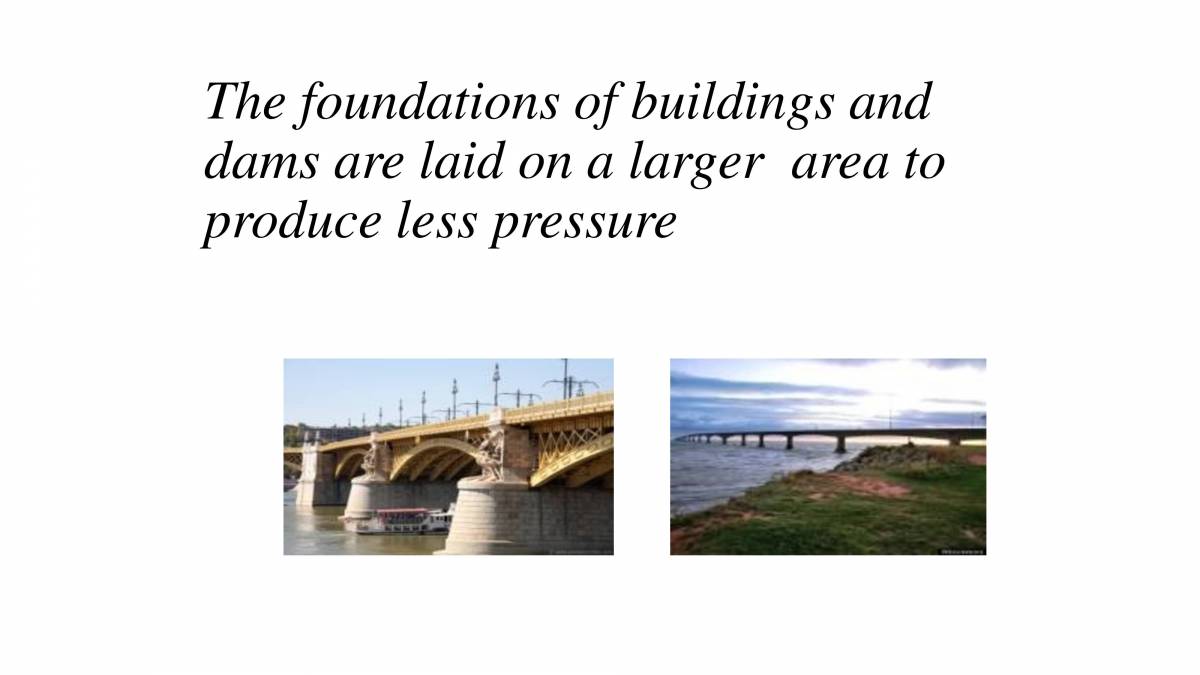 The foundations of buildings and dams are laid on a larger area to produce less pressure